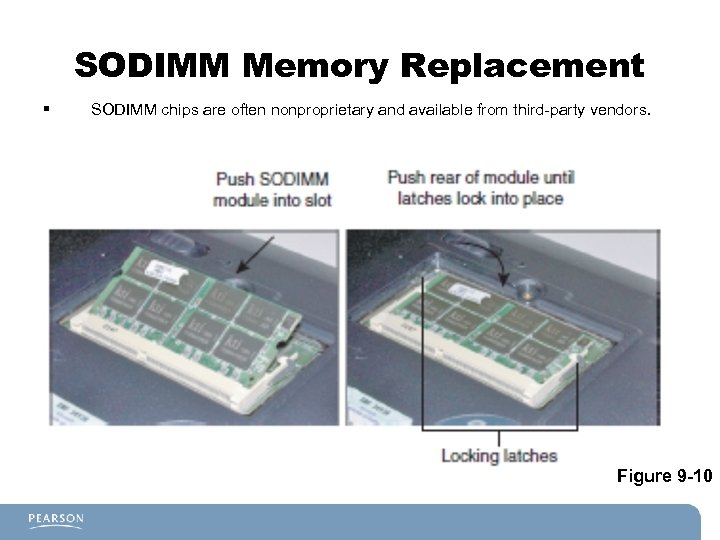 SODIMM Memory Replacement

▪ SODIMM chips are often nonproprietary and available from third-party vendors.

Push SODIMM module into slot

Push rear of module until latches lock into place

Locking latches

Figure 9-10

PEARSON